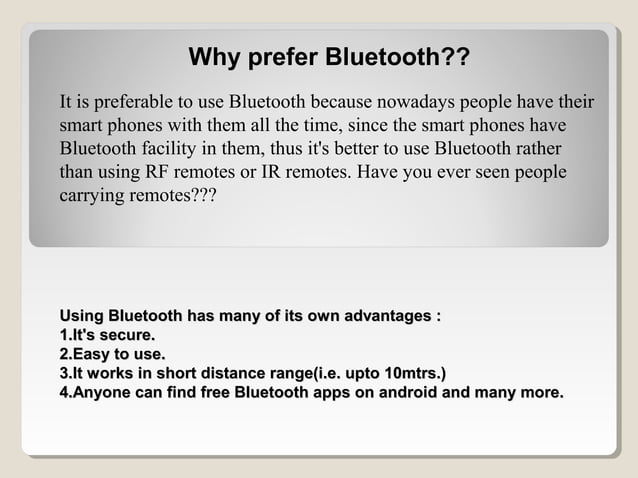 Why prefer Bluetooth??

It is preferable to use Bluetooth because nowadays people have their smart phones with them all the time, since the smart phones have Bluetooth facility in them, thus it's better to use Bluetooth rather than using RF remotes or IR remotes. Have you ever seen people carrying remotes???

Using Bluetooth has many of its own advantages :
1.It's secure.
2.Easy to use.
3.It works in short distance range(i.e. upto 10mtrs.)
4.Anyone can find free Bluetooth apps on android and many more.